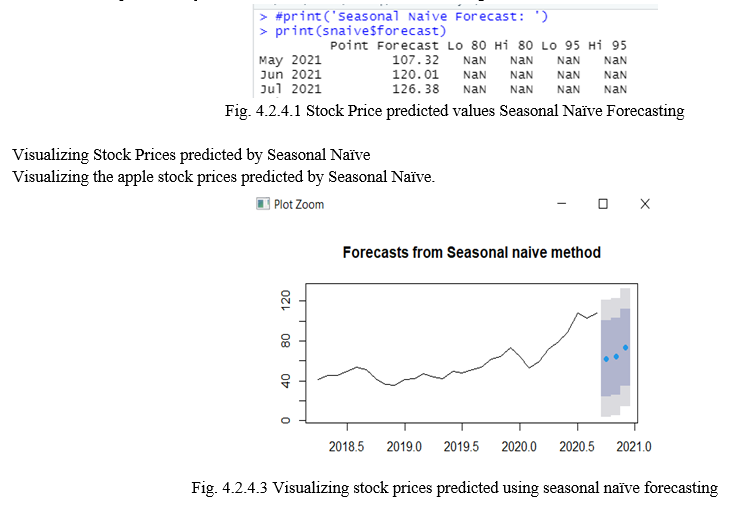 > #print('Seasonal Naive Forecast: ')
> print(snaive$forecast)

| | Point Forecast | Lo 80 | Hi 80 | Lo 95 | Hi 95 |
|---|---|---|---|---|---|
| May 2021 | 107.32 | NaN | NaN | NaN | NaN |
| Jun 2021 | 120.01 | NaN | NaN | NaN | NaN |
| Jul 2021 | 126.38 | NaN | NaN | NaN | NaN |

Fig. 4.2.4.1 Stock Price predicted values Seasonal Naïve Forecasting

Visualizing Stock Prices predicted by Seasonal Naïve
Visualizing the apple stock prices predicted by Seasonal Naïve.

Plot Zoom

Forecasts from Seasonal naive method

0
40
80
120

2018.5 2019.0 2019.5 2020.0 2020.5 2021.0

Fig. 4.2.4.3 Visualizing stock prices predicted using seasonal naïve forecasting